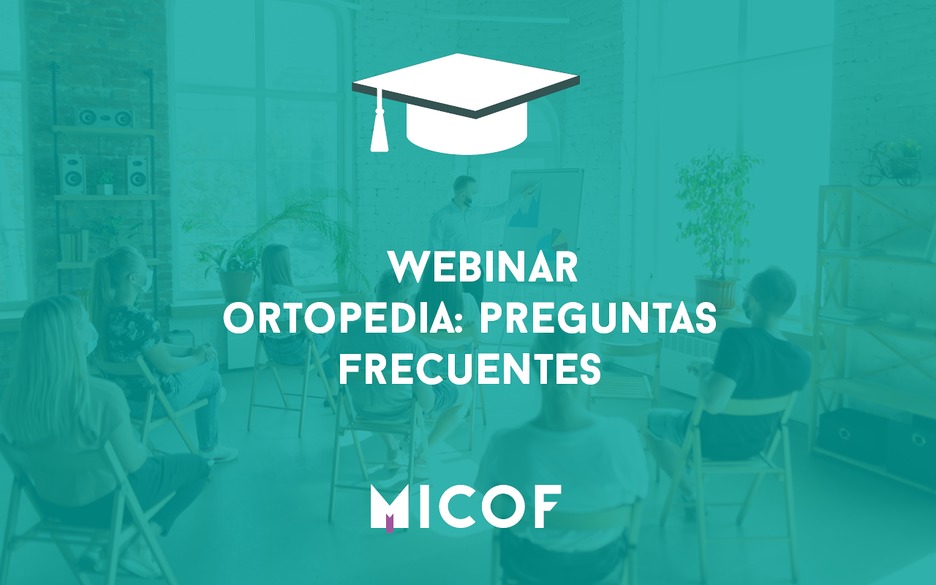 WEBINAR
ORTOPEDIA: PREGUNTAS FRECUENTES

MICOF